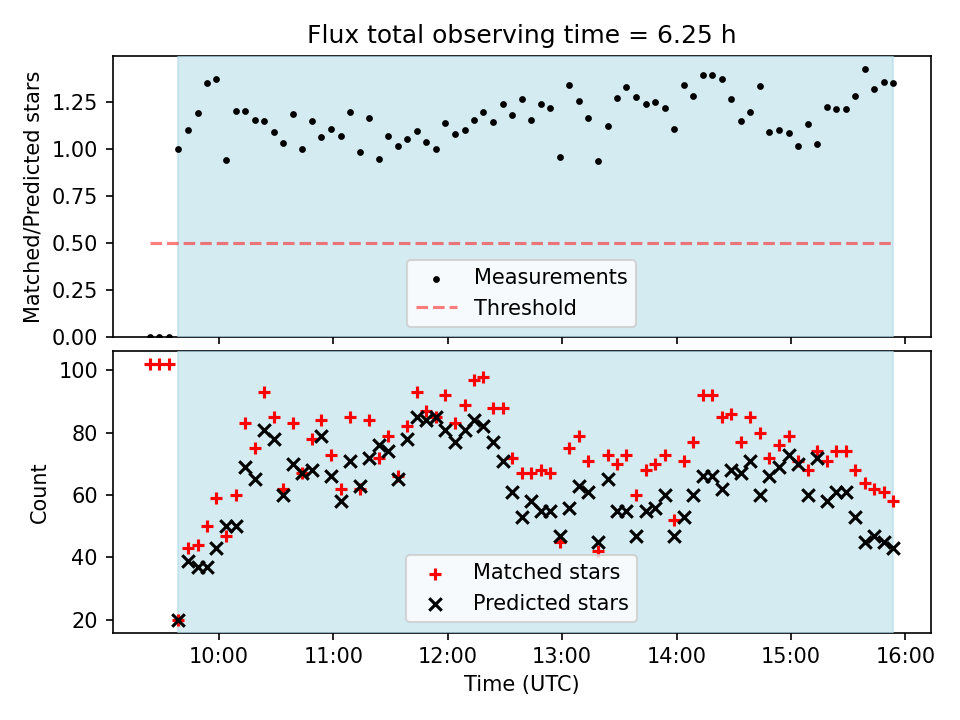 Flux total observing time = 6.25 h

Matched/Predicted stars

1.25
1.00
0.75
0.50
0.25
0.00

Measurements
Threshold

Count

100
80
60
40
20

Matched stars
Predicted stars

10:00
11:00
12:00
13:00
14:00
15:00
16:00

Time (UTC)